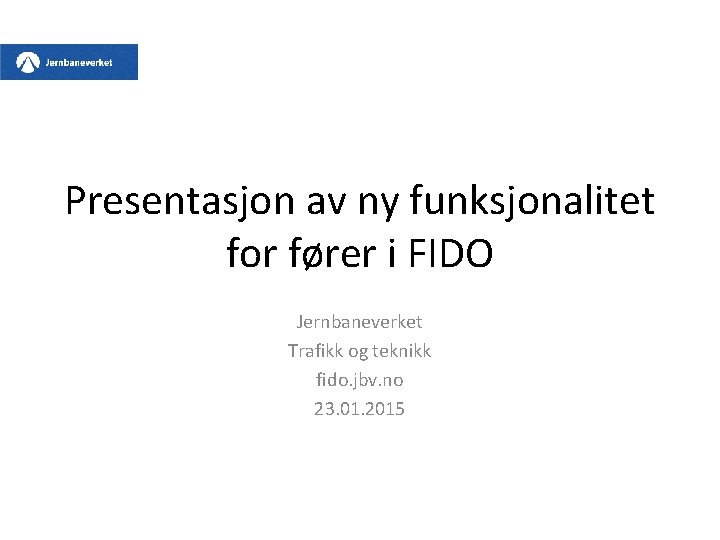 Jernbaneverket

Presentasjon av ny funksjonalitet for fører i FIDO

Jernbaneverket
Trafikk og teknikk
fido.jbv.no
23.01.2015